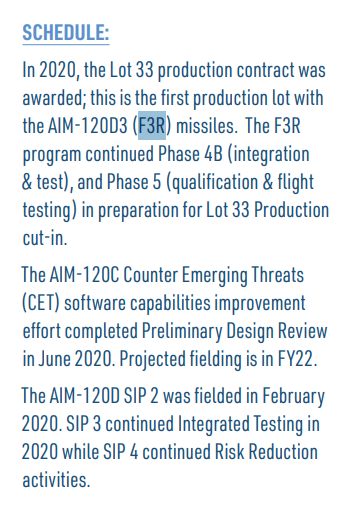 SCHEDULE:

In 2020, the Lot 33 production contract was awarded; this is the first production lot with the AIM-120D3 (F3R) missiles. The F3R program continued Phase 4B (integration & test), and Phase 5 (qualification & flight testing) in preparation for Lot 33 Production cut-in.

The AIM-120C Counter Emerging Threats (CET) software capabilities improvement effort completed Preliminary Design Review in June 2020. Projected fielding is in FY22.

The AIM-120D SIP 2 was fielded in February 2020. SIP 3 continued Integrated Testing in 2020 while SIP 4 continued Risk Reduction activities.